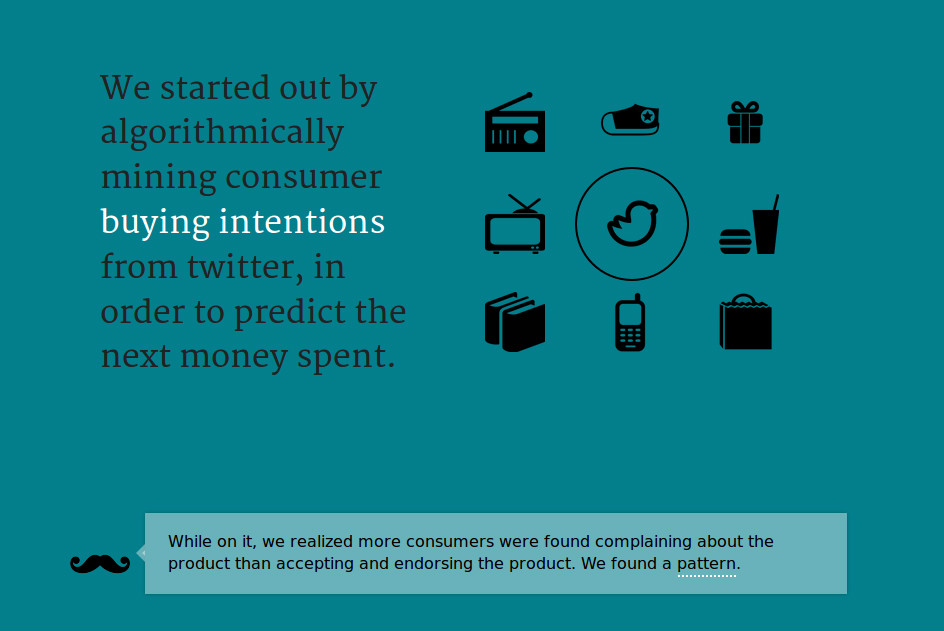 We started out by algorithmically mining consumer buying intentions from twitter, in order to predict the next money spent.

While on it, we realized more consumers were found complaining about the product than accepting and endorsing the product. We found a pattern.